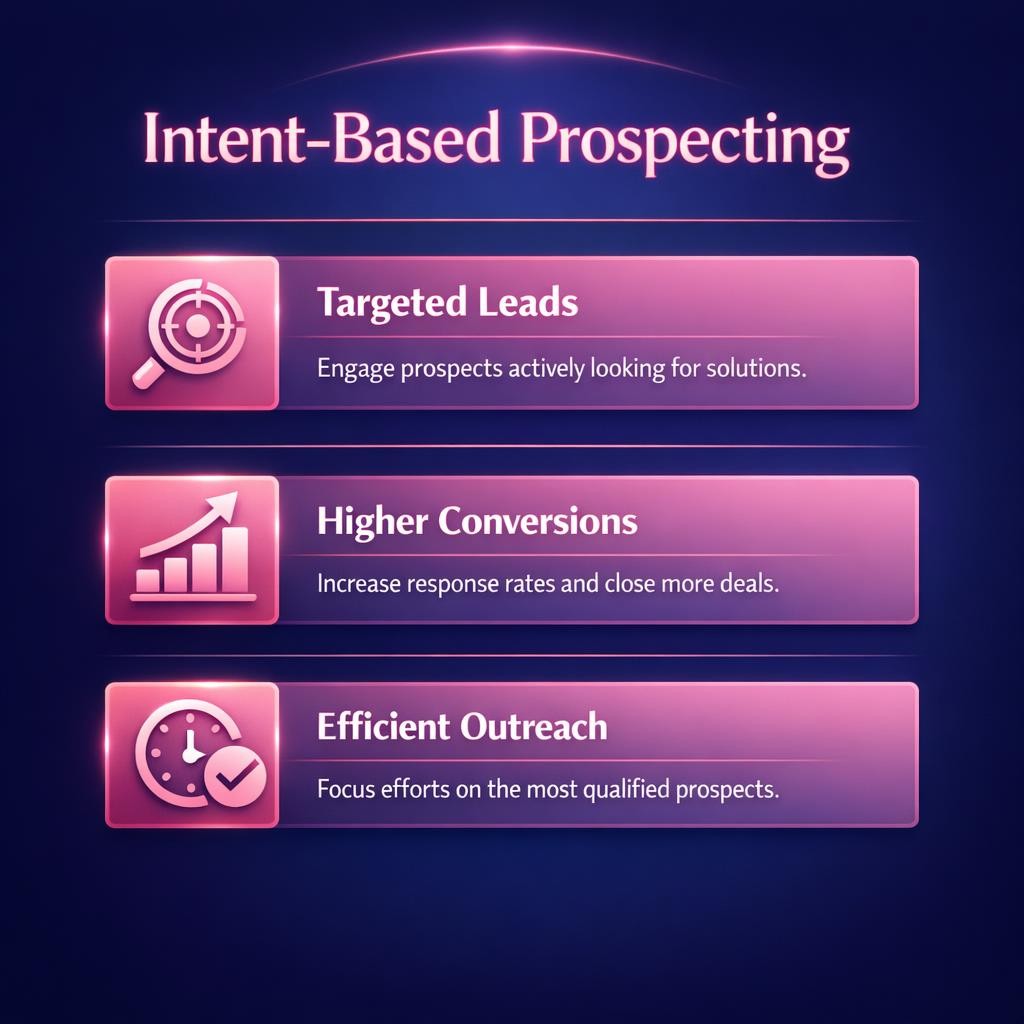 Intent-Based Prospecting

Targeted Leads

Engage prospects actively looking for solutions.

Higher Conversions

Increase response rates and close more deals.

Efficient Outreach

Focus efforts on the most qualified prospects.